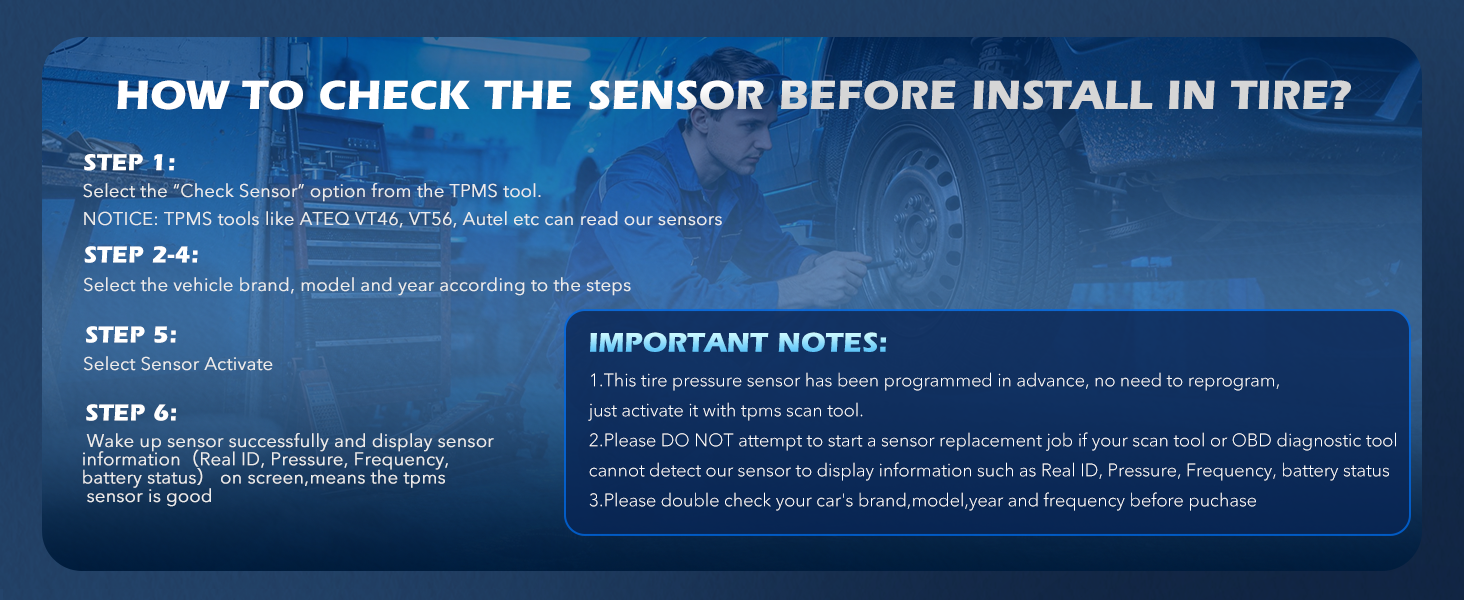 HOW TO CHECK THE SENSOR BEFORE INSTALL IN TIRE?

STEP 1:
Select the "Check Sensor" option from the TPMS tool.
NOTICE: TPMS tools like ATEQ VT46, VT56, Autel etc can read our sensors

STEP 2-4:
Select the vehicle brand, model and year according to the steps

STEP 5:
Select Sensor Activate

STEP 6:
Wake up sensor successfully and display sensor information（Real ID, Pressure, Frequency, battery status） on screen,means the tpms sensor is good

IMPORTANT NOTES:
1.This tire pressure sensor has been programmed in advance, no need to reprogram, just activate it with tpms scan tool.
2.Please DO NOT attempt to start a sensor replacement job if your scan tool or OBD diagnostic tool cannot detect our sensor to display information such as Real ID, Pressure, Frequency, battery status
3.Please double check your car's brand,model,year and frequency before puchase